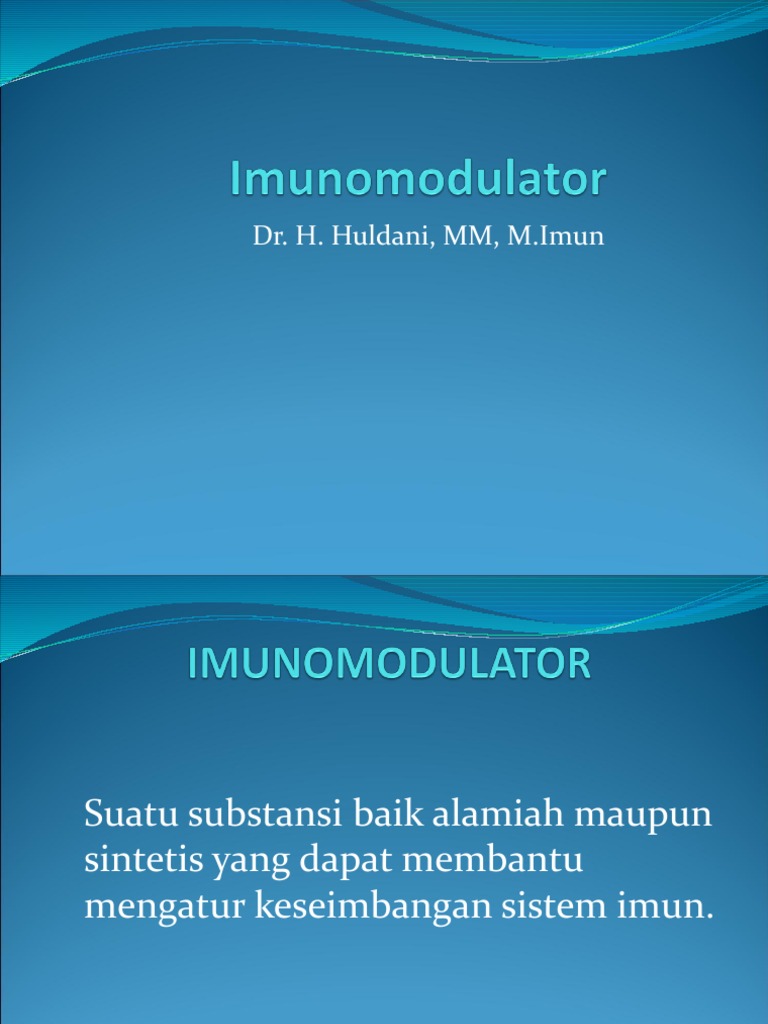 Imunomodulator

Dr. H. Huldani, MM, M.Imun

IMUNOMODULATOR

Suatu substansi baik alamiah maupun sintetis yang dapat membantu mengatur keseimbangan sistem imun.